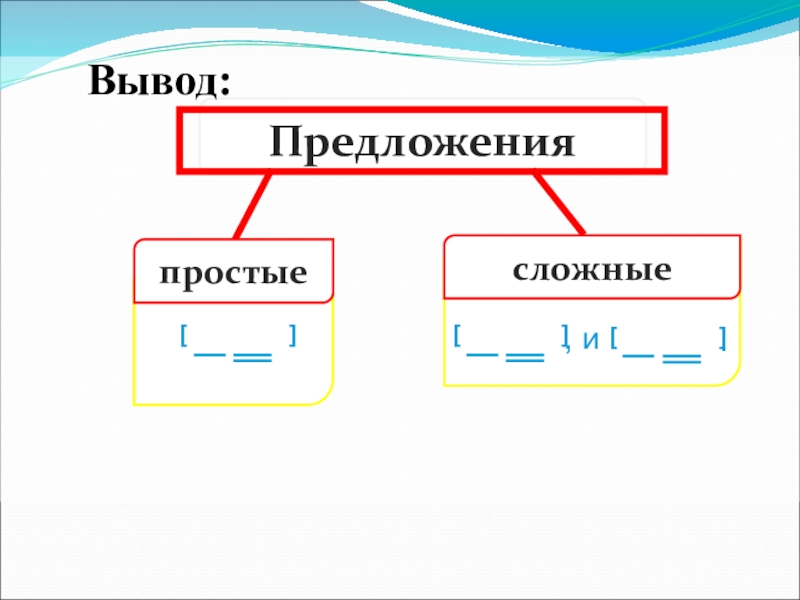 Вывод:

Предложения

простые

[ — ═ ]

сложные

[ — ═ ], и [ — ═ ]